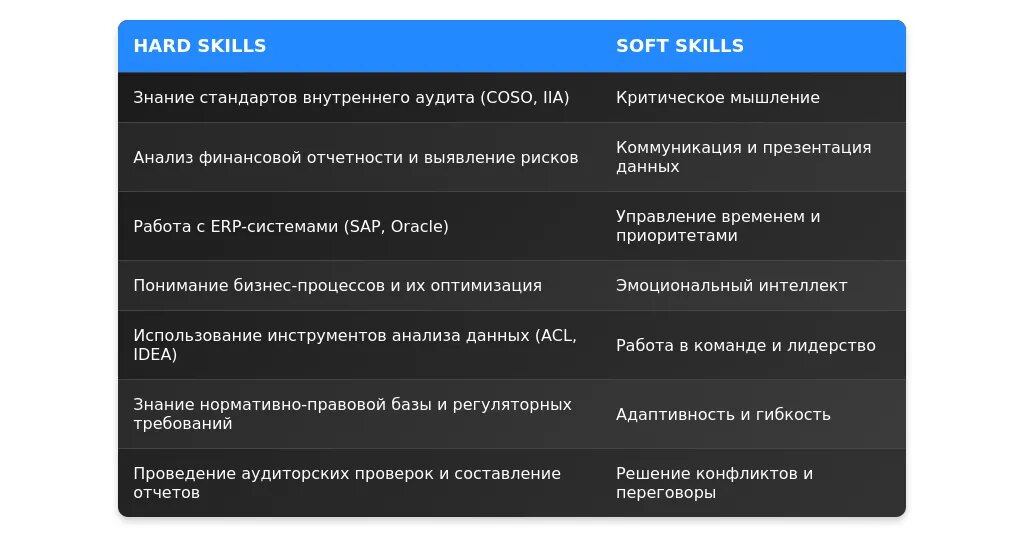 | HARD SKILLS | SOFT SKILLS |
|---|---|
| Знание стандартов внутреннего аудита (COSO, IIA) | Критическое мышление |
| Анализ финансовой отчетности и выявление рисков | Коммуникация и презентация данных |
| Работа с ERP-системами (SAP, Oracle) | Управление временем и приоритетами |
| Понимание бизнес-процессов и их оптимизация | Эмоциональный интеллект |
| Использование инструментов анализа данных (ACL, IDEA) | Работа в команде и лидерство |
| Знание нормативно-правовой базы и регуляторных требований | Адаптивность и гибкость |
| Проведение аудиторских проверок и составление отчетов | Решение конфликтов и переговоры |